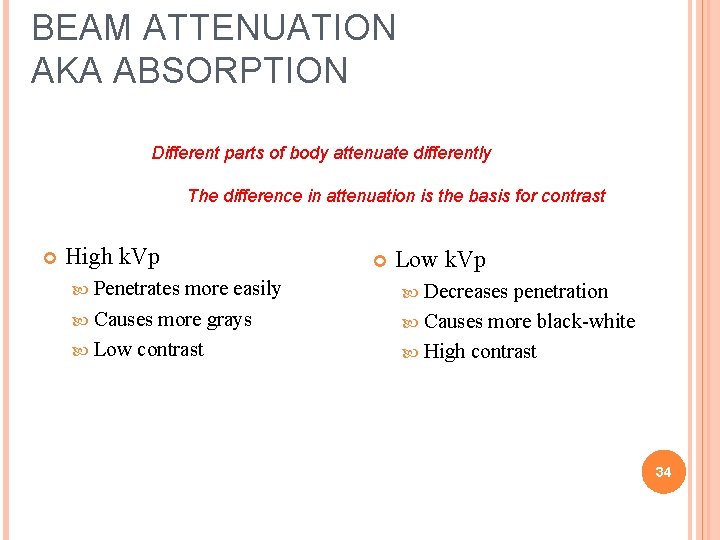 BEAM ATTENUATION
AKA ABSORPTION

Different parts of body attenuate differently

The difference in attenuation is the basis for contrast

High kVp
Penetrates more easily
Causes more grays
Low contrast

Low kVp
Decreases penetration
Causes more black-white
High contrast

34